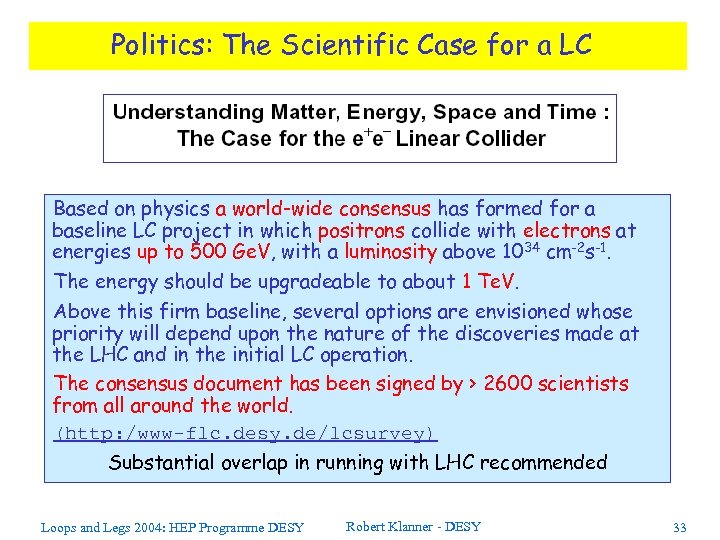 Politics: The Scientific Case for a LC

Understanding Matter, Energy, Space and Time : The Case for the $e^+e^-$ Linear Collider

Based on physics a world-wide consensus has formed for a baseline LC project in which positrons collide with electrons at energies up to 500 GeV, with a luminosity above $10^{34}$ $cm^{-2}s^{-1}$.

The energy should be upgradeable to about 1 TeV.

Above this firm baseline, several options are envisioned whose priority will depend upon the nature of the discoveries made at the LHC and in the initial LC operation.

The consensus document has been signed by > 2600 scientists from all around the world.

(http:/www-flc.desy.de/lcsurvey)

Substantial overlap in running with LHC recommended

Loops and Legs 2004: HEP Programme DESY

Robert Klanner - DESY

33